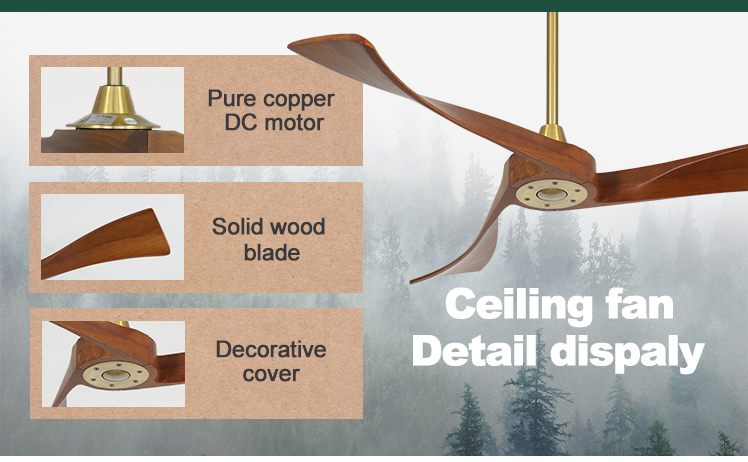 Pure copper DC motor

Solid wood blade

Decorative cover

Ceiling fan
Detail dispaly